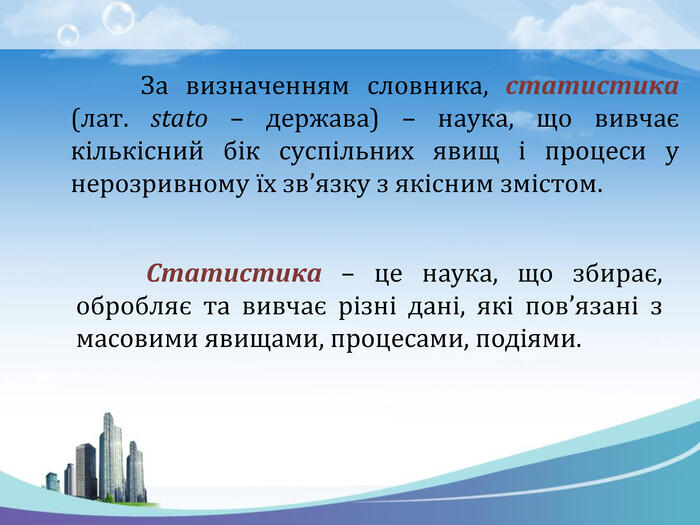 За визначенням словника, статистика (лат. stato – держава) – наука, що вивчає кількісний бік суспільних явищ і процеси у нерозривному їх зв’язку з якісним змістом.

Статистика – це наука, що збирає, обробляє та вивчає різні дані, які пов’язані з масовими явищами, процесами, подіями.